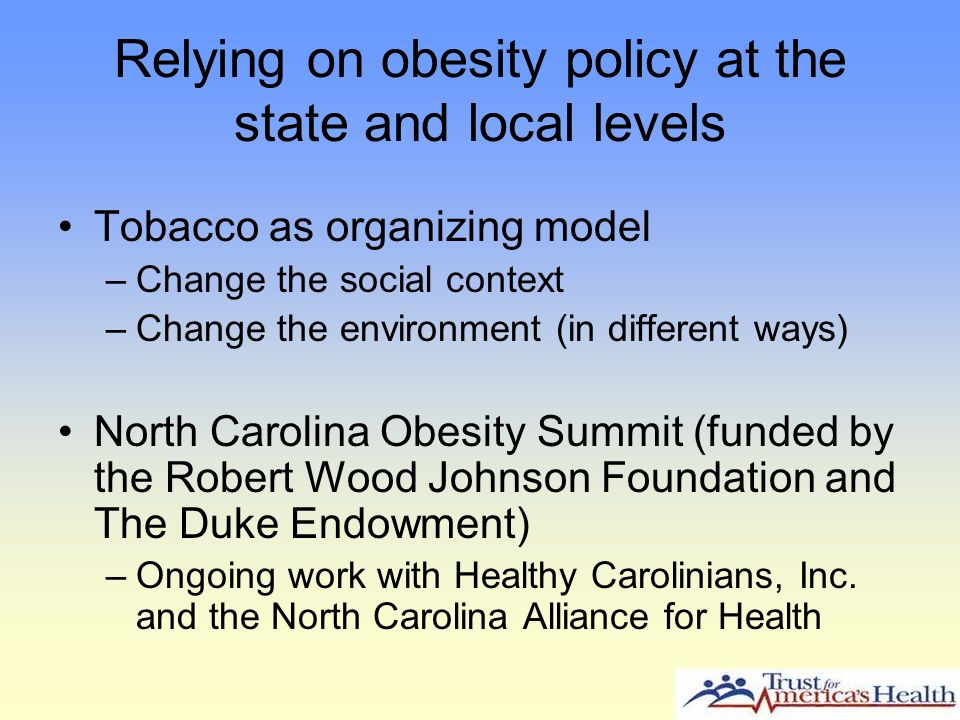 Relying on obesity policy at the state and local levels

• Tobacco as organizing model
– Change the social context
– Change the environment (in different ways)

• North Carolina Obesity Summit (funded by the Robert Wood Johnson Foundation and The Duke Endowment)
– Ongoing work with Healthy Carolinians, Inc. and the North Carolina Alliance for Health

Trust for America's Health